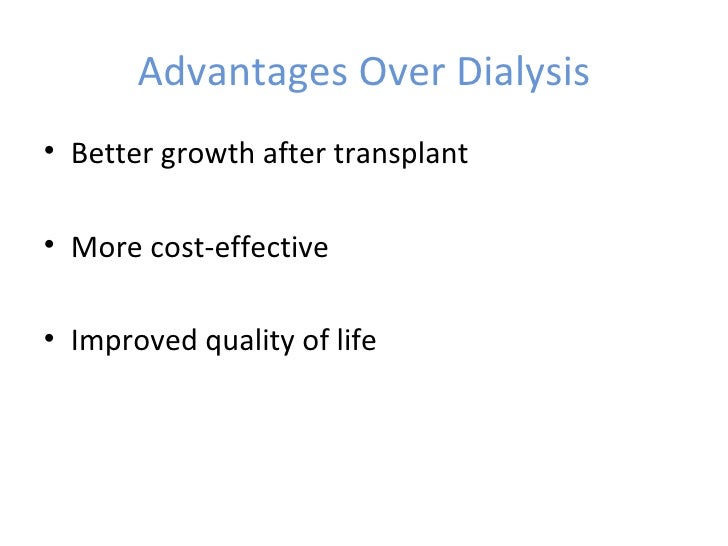 Advantages Over Dialysis

• Better growth after transplant

• More cost-effective

• Improved quality of life